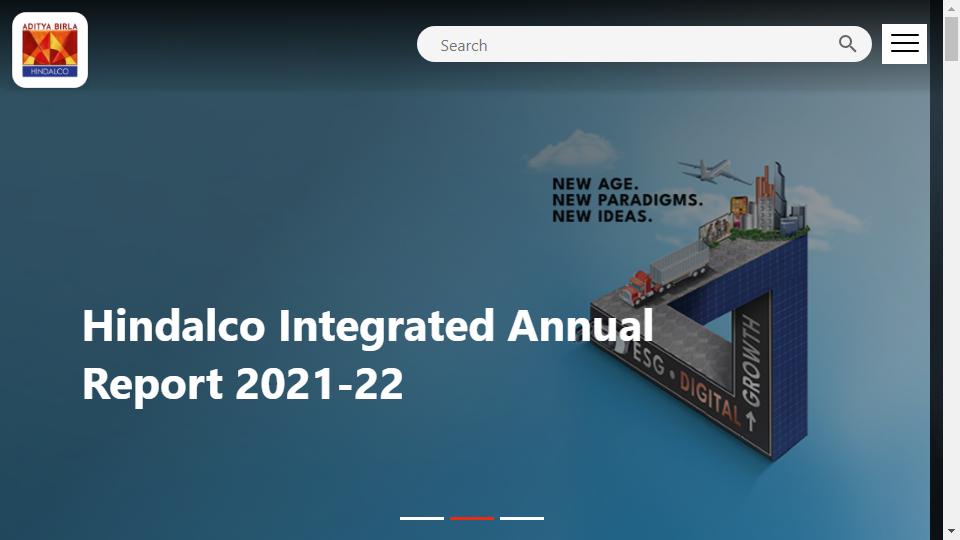 ADITYA BIRLA
HINDALCO

Search

NEW AGE.
NEW PARADIGMS.
NEW IDEAS.

Hindalco Integrated Annual Report 2021-22

ESG • DIGITAL
GROWTH